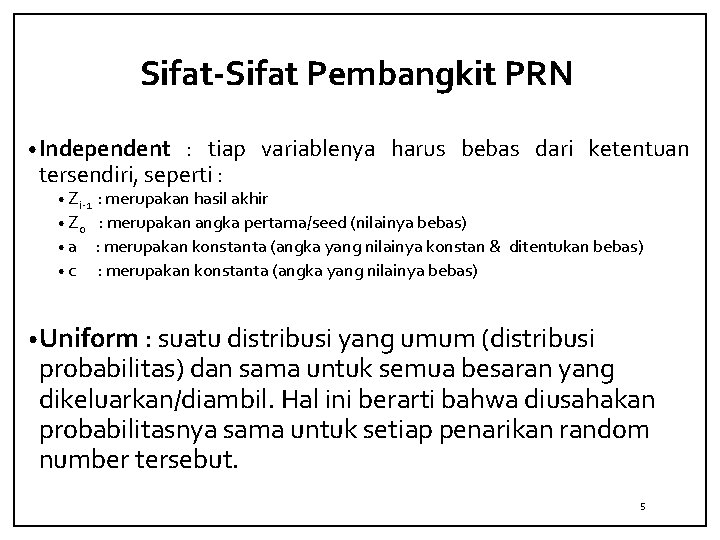 Sifat-Sifat Pembangkit PRN

• **Independent** : tiap variablenya harus bebas dari ketentuan tersendiri, seperti :

• $Z_{i-1}$ : merupakan hasil akhir
• $Z_0$ : merupakan angka pertama/seed (nilainya bebas)
• a : merupakan konstanta (angka yang nilainya konstan & ditentukan bebas)
• c : merupakan konstanta (angka yang nilainya bebas)

• **Uniform** : suatu distribusi yang umum (distribusi probabilitas) dan sama untuk semua besaran yang dikeluarkan/diambil. Hal ini berarti bahwa diusahakan probabilitasnya sama untuk setiap penarikan random number tersebut.

5